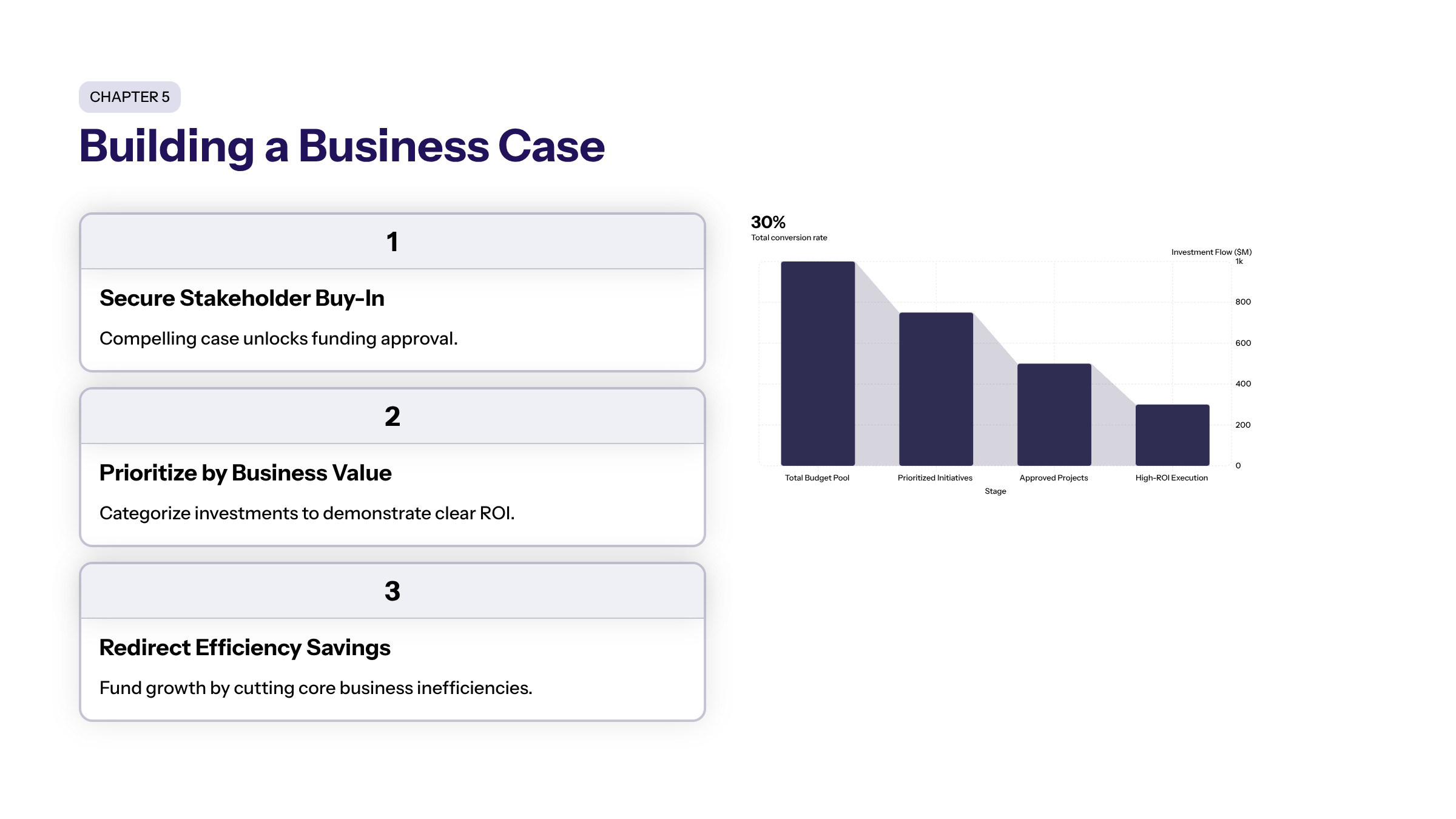 CHAPTER 5

Building a Business Case

1

Secure Stakeholder Buy-In

Compelling case unlocks funding approval.

2

Prioritize by Business Value

Categorize investments to demonstrate clear ROI.

3

Redirect Efficiency Savings

Fund growth by cutting core business inefficiencies.

30%
Total conversion rate

Investment Flow ($M)
1k
800
600
400
200
0

Total Budget Pool
Prioritized Initiatives
Approved Projects
High-ROI Execution
Stage